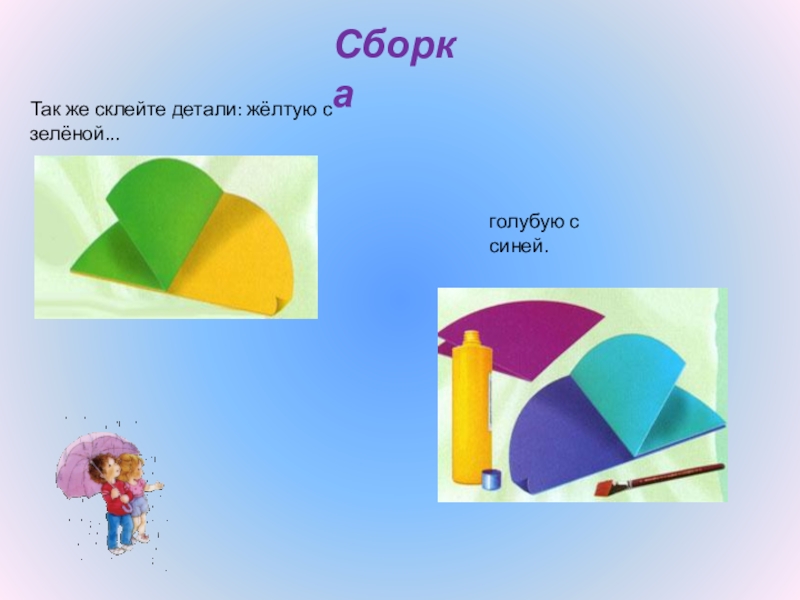 Сборка

Так же склейте детали: жёлтую с зелёной...

голубую с синей.